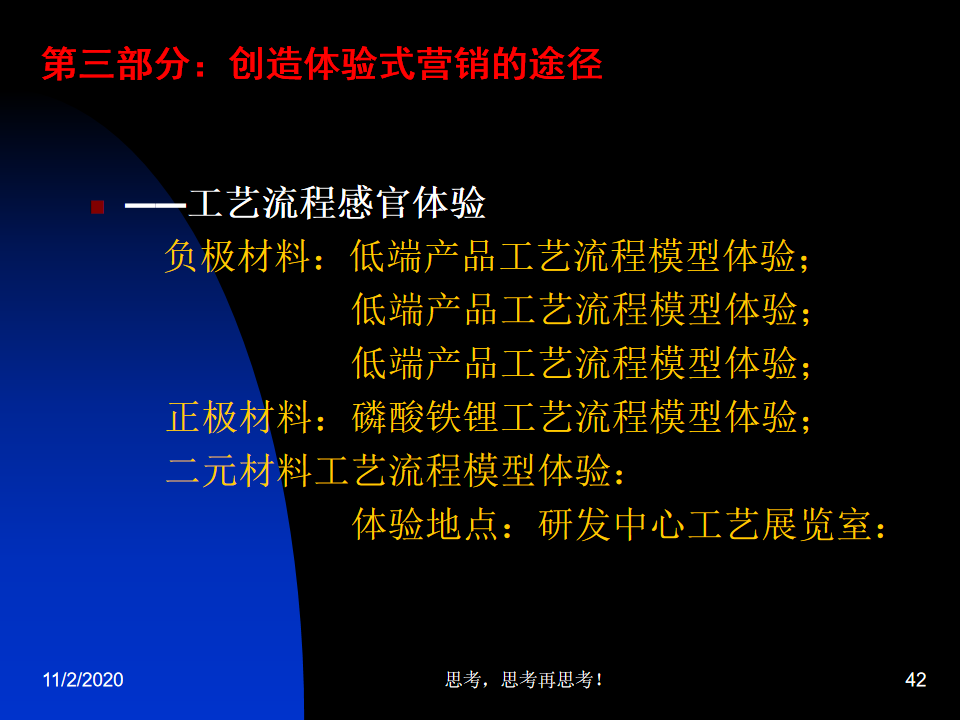 第三部分：创造体验式营销的途径

——工艺流程感官体验

负极材料：低端产品工艺流程模型体验；

低端产品工艺流程模型体验；

低端产品工艺流程模型体验；

正极材料：磷酸铁锂工艺流程模型体验；

二元材料工艺流程模型体验：

体验地点：研发中心工艺展览室：

11/2/2020

思考，思考再思考！

42